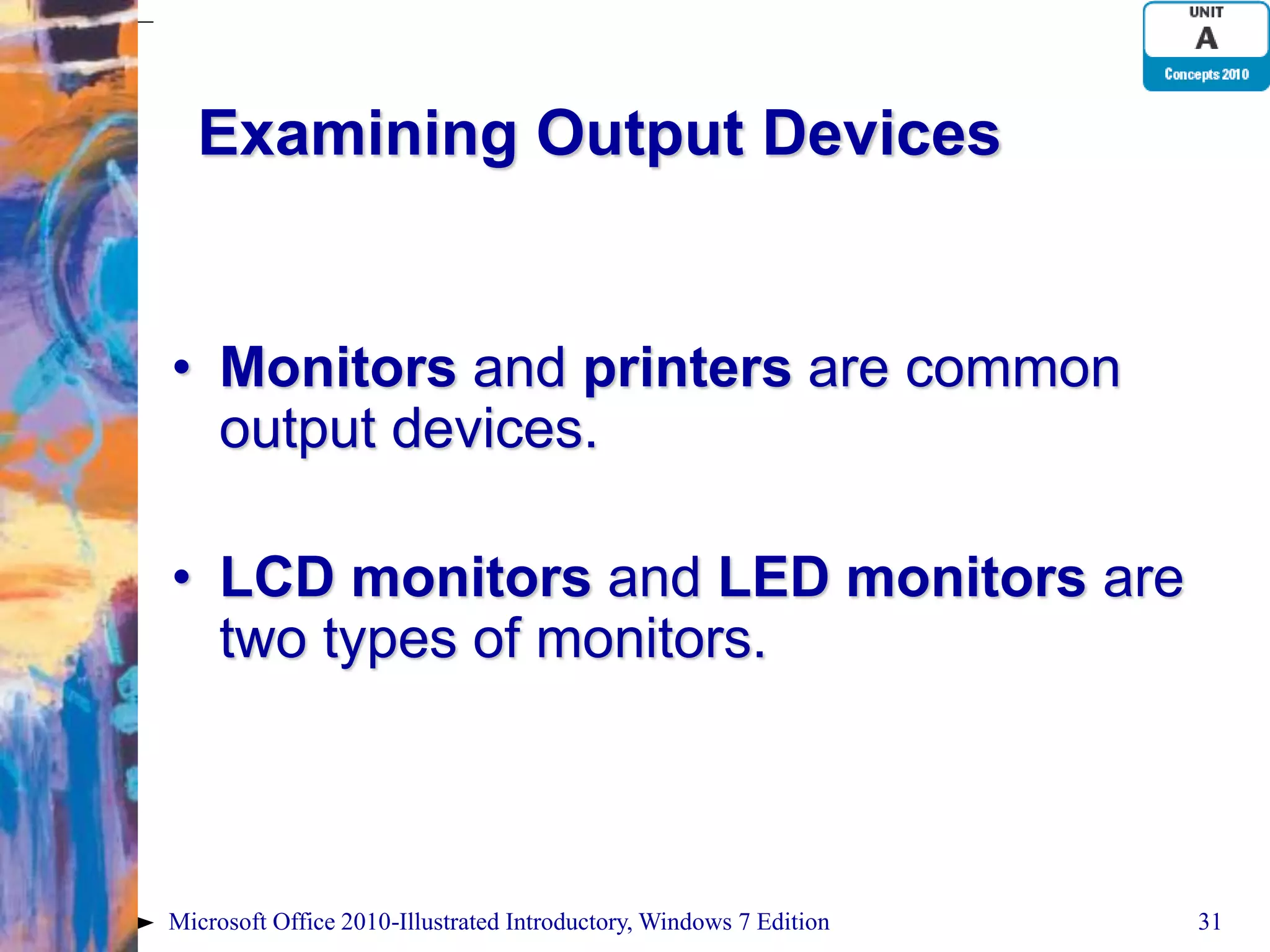 UNIT
A
Concepts 2010

Examining Output Devices

• Monitors and printers are common output devices.

• LCD monitors and LED monitors are two types of monitors.

Microsoft Office 2010-Illustrated Introductory, Windows 7 Edition

31